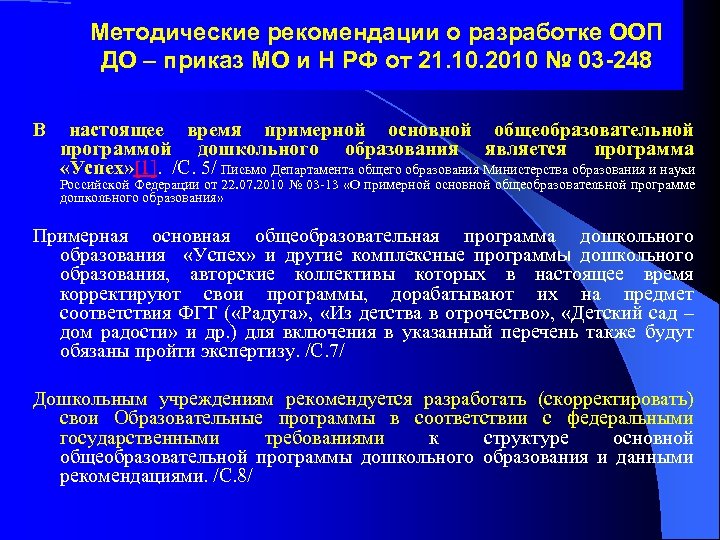 Методические рекомендации о разработке ООП ДО – приказ МО и Н РФ от 21.10.2010 № 03-248

В настоящее время примерной основной общеобразовательной программой дошкольного образования является программа «Успех»[1]. /С. 5/ Письмо Департамента общего образования Министерства образования и науки Российской Федерации от 22.07.2010 № 03-13 «О примерной основной общеобразовательной программе дошкольного образования»

Примерная основная общеобразовательная программа дошкольного образования «Успех» и другие комплексные программы дошкольного образования, авторские коллективы которых в настоящее время корректируют свои программы, дорабатывают их на предмет соответствия ФГТ («Радуга», «Из детства в отрочество», «Детский сад – дом радости» и др.) для включения в указанный перечень также будут обязаны пройти экспертизу. /С.7/

Дошкольным учреждениям рекомендуется разработать (скорректировать) свои Образовательные программы в соответствии с федеральными государственными требованиями к структуре основной общеобразовательной программы дошкольного образования и данными рекомендациями. /С.8/